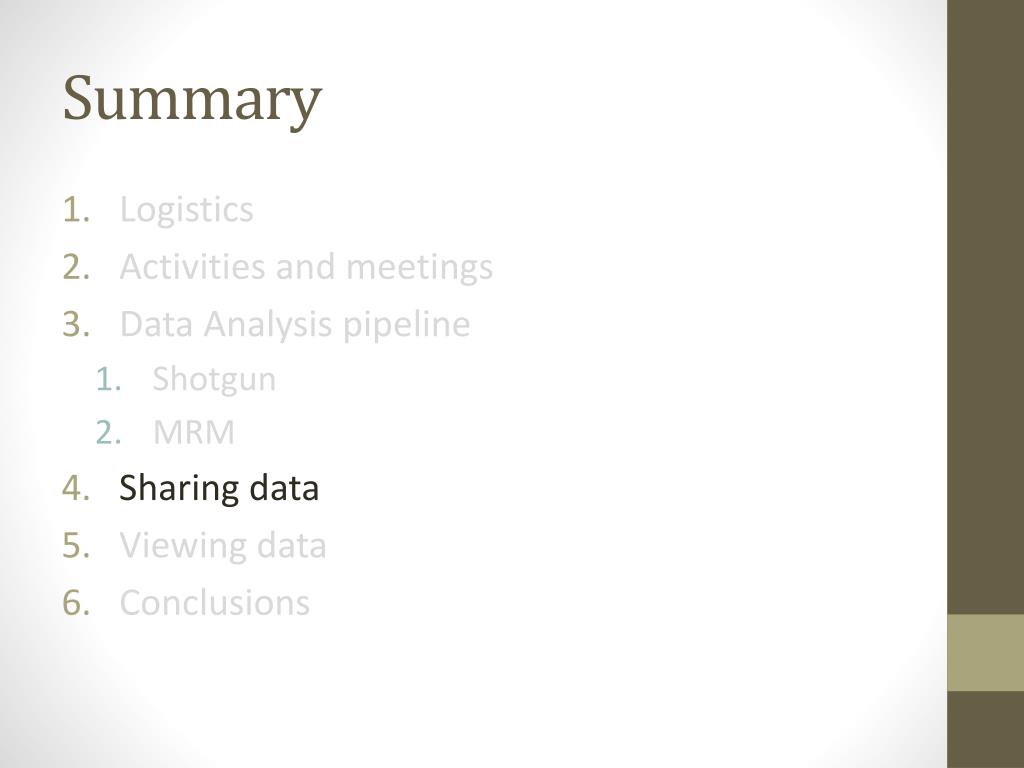 Summary

1. Logistics
2. Activities and meetings
3. Data Analysis pipeline
   1. Shotgun
   2. MRM
4. Sharing data
5. Viewing data
6. Conclusions